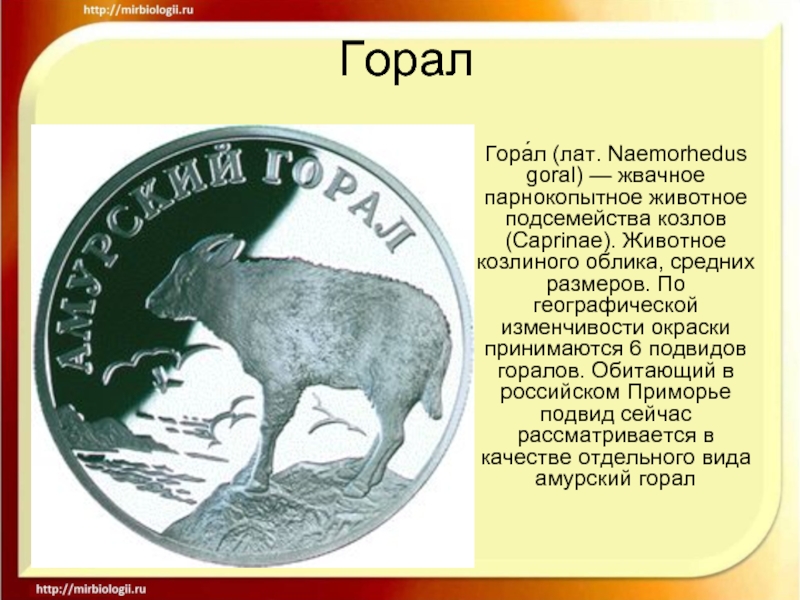 http://mirbiologii.ru

Горал

АМУРСКИЙ ГОРАЛ

Гора́л (лат. Naemorhedus goral) — жвачное парнокопытное животное подсемейства козлов (Caprinae). Животное козлиного облика, средних размеров. По географической изменчивости окраски принимаются 6 подвидов горалов. Обитающий в российском Приморье подвид сейчас рассматривается в качестве отдельного вида амурский горал

http://mirbiologii.ru